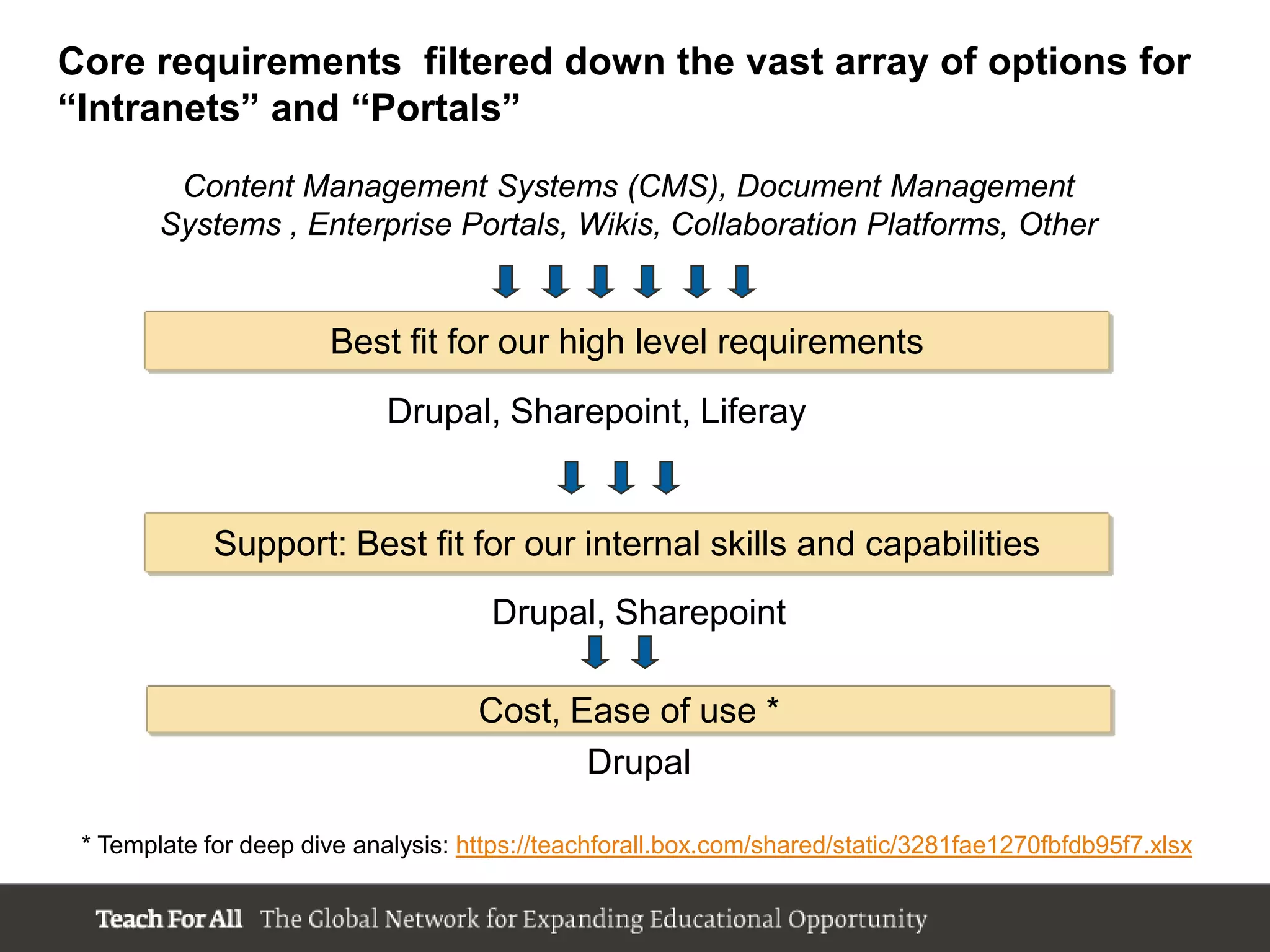 Core requirements  filtered down the vast array of options for “Intranets” and “Portals”

Content Management Systems (CMS), Document Management Systems , Enterprise Portals, Wikis, Collaboration Platforms, Other

Best fit for our high level requirements

Drupal, Sharepoint, Liferay

Support: Best fit for our internal skills and capabilities

Drupal, Sharepoint

Cost, Ease of use *

Drupal

* Template for deep dive analysis: https://teachforall.box.com/shared/static/3281fae1270fbfdb95f7.xlsx

Teach For All The Global Network for Expanding Educational Opportunity